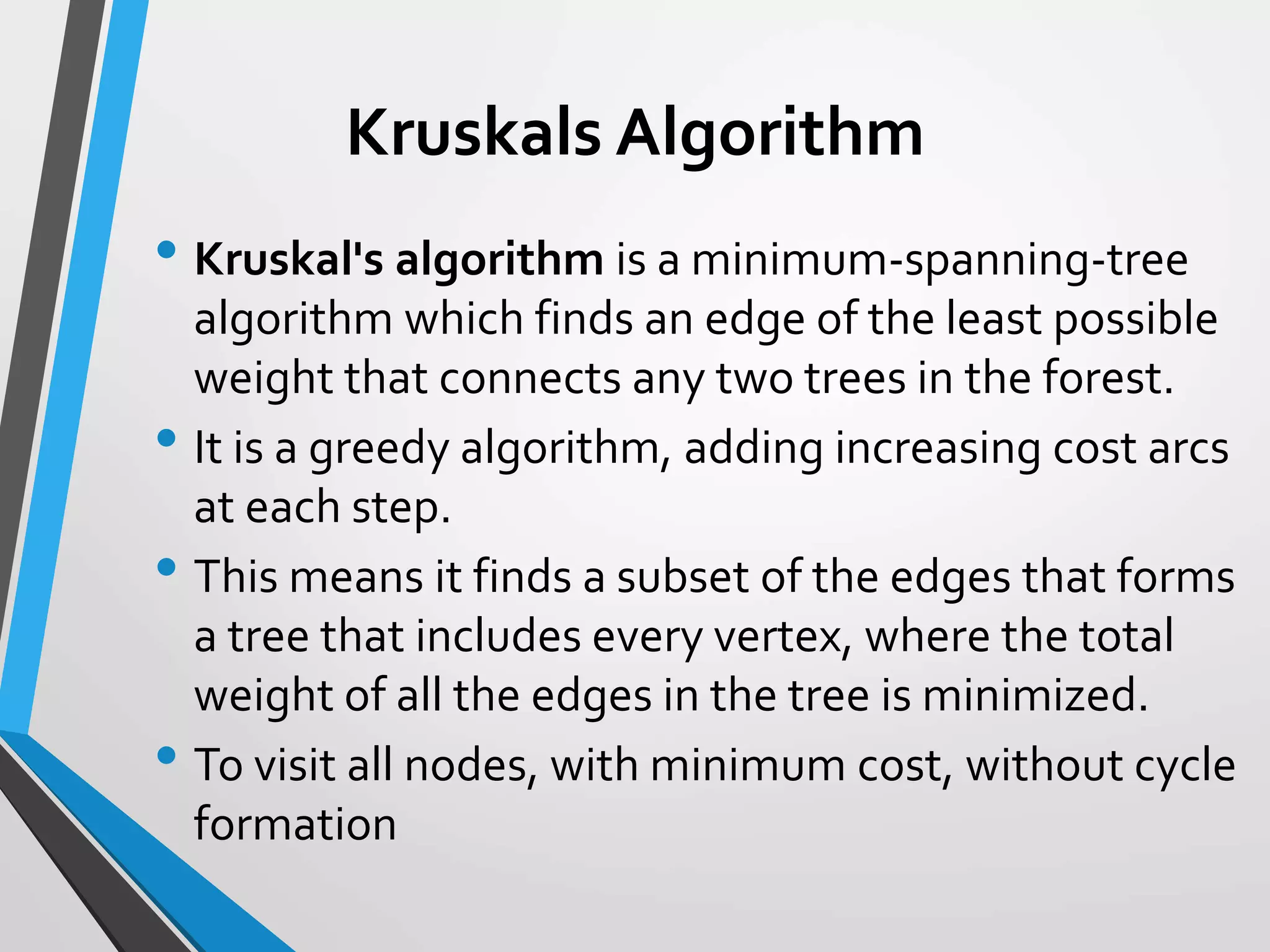 Kruskals Algorithm

• Kruskal's algorithm is a minimum-spanning-tree algorithm which finds an edge of the least possible weight that connects any two trees in the forest.
• It is a greedy algorithm, adding increasing cost arcs at each step.
• This means it finds a subset of the edges that forms a tree that includes every vertex, where the total weight of all the edges in the tree is minimized.
• To visit all nodes, with minimum cost, without cycle formation